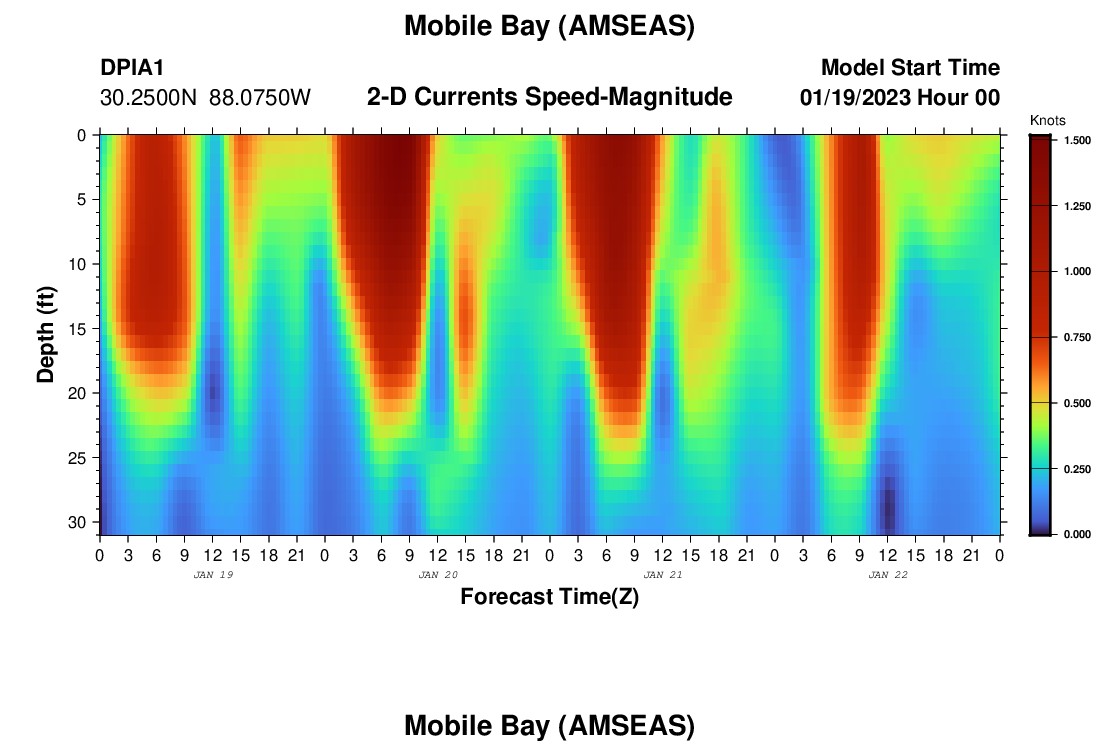 Mobile Bay (AMSEAS)

DPIA1
30.2500N 88.0750W

2-D Currents Speed-Magnitude

Model Start Time
01/19/2023 Hour 00

Knots
1.500
1.250
1.000
0.750
0.500
0.250
0.000

Depth (ft)
0
5
10
15
20
25
30

0 3 6 9 12 15 18 21 0 3 6 9 12 15 18 21 0 3 6 9 12 15 18 21 0 3 6 9 12 15 18 21 0

JAN 19
JAN 20
JAN 21
JAN 22

Forecast Time(Z)

Mobile Bay (AMSEAS)